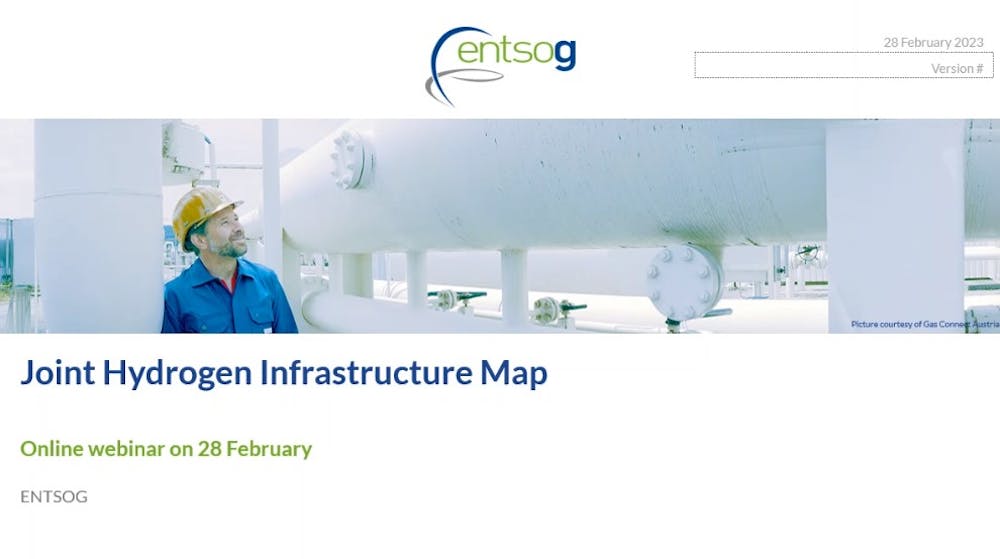 entsog

28 February 2023

Version #

Picture courtesy of Gas Connect Austria

Joint Hydrogen Infrastructure Map

Online webinar on 28 February

ENTSOG